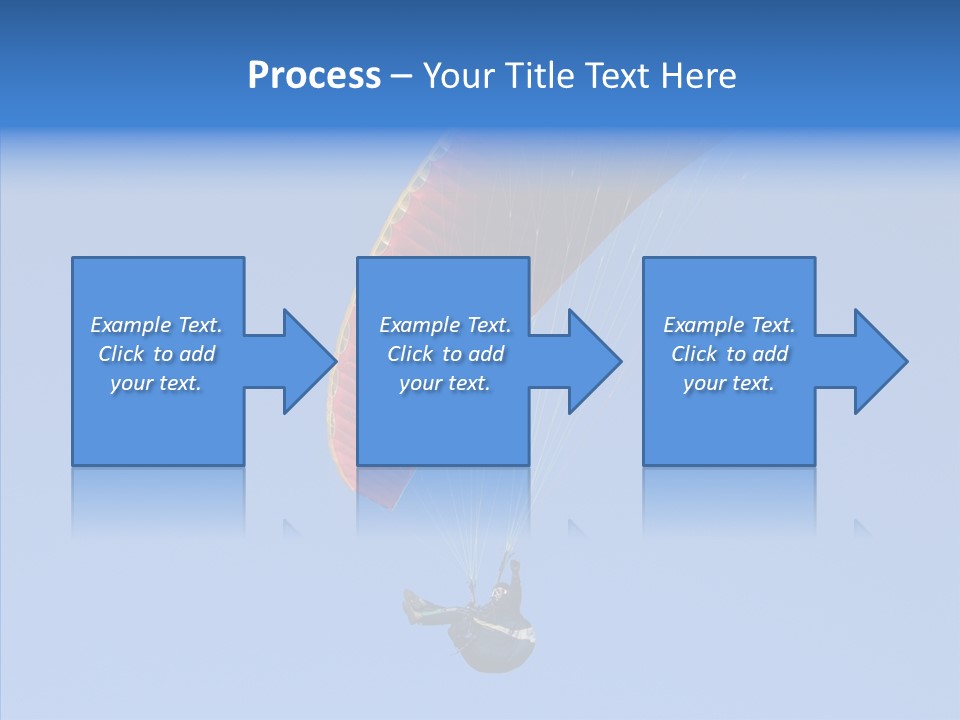 Process – Your Title Text Here

Example Text. Click to add your text.

Example Text. Click to add your text.

Example Text. Click to add your text.